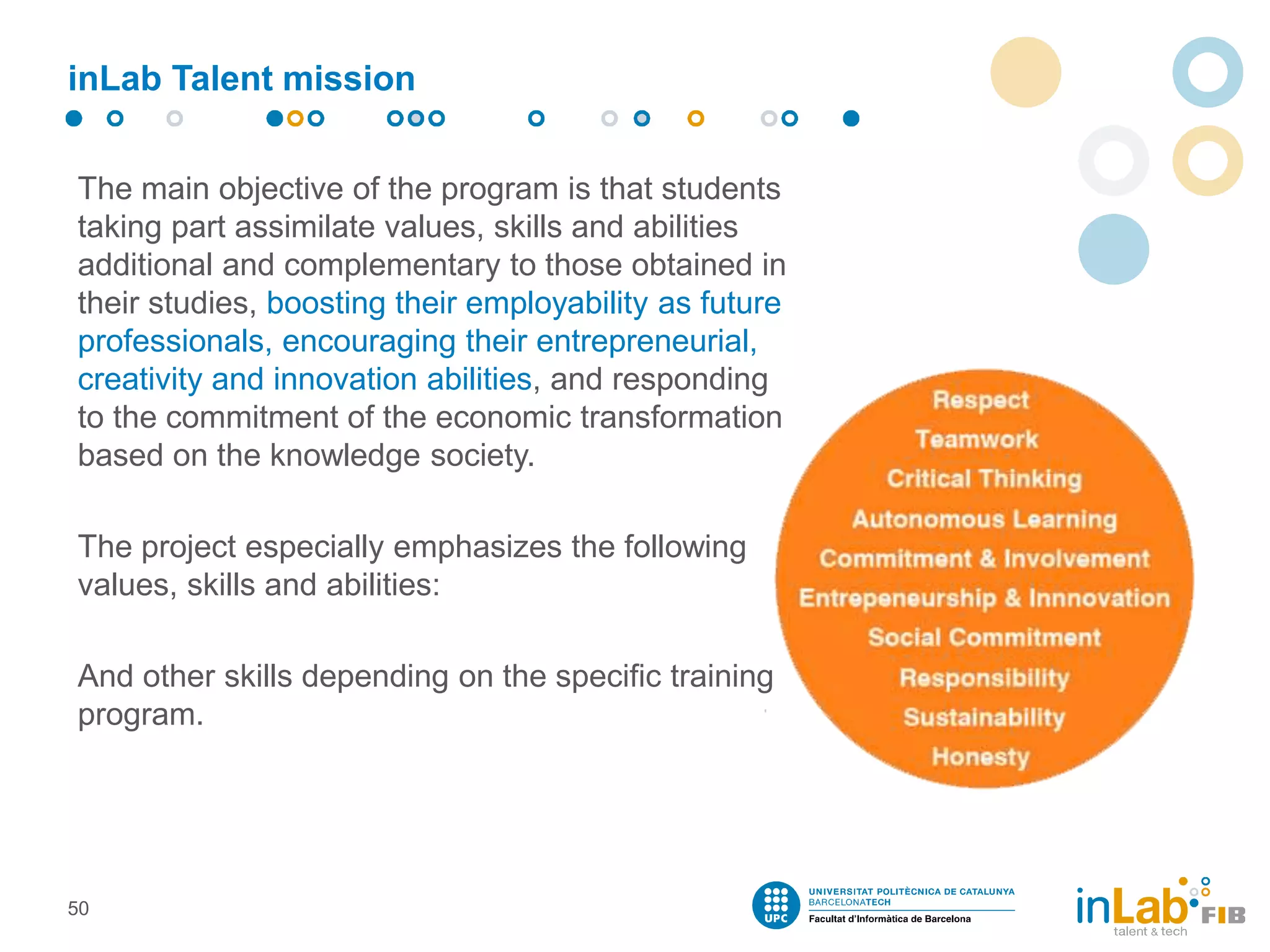 inLab Talent mission

The main objective of the program is that students taking part assimilate values, skills and abilities additional and complementary to those obtained in their studies, boosting their employability as future professionals, encouraging their entrepreneurial, creativity and innovation abilities, and responding to the commitment of the economic transformation based on the knowledge society.

The project especially emphasizes the following values, skills and abilities:

And other skills depending on the specific training program.

Respect
Teamwork
Critical Thinking
Autonomous Learning
Commitment & Involvement
Entrepeneurship & Innnovation
Social Commitment
Responsibility
Sustainability
Honesty

50

UPC
UNIVERSITAT POLITÈCNICA DE CATALUNYA
BARCELONATECH
Facultat d'Informàtica de Barcelona

inLab FIB
talent & tech